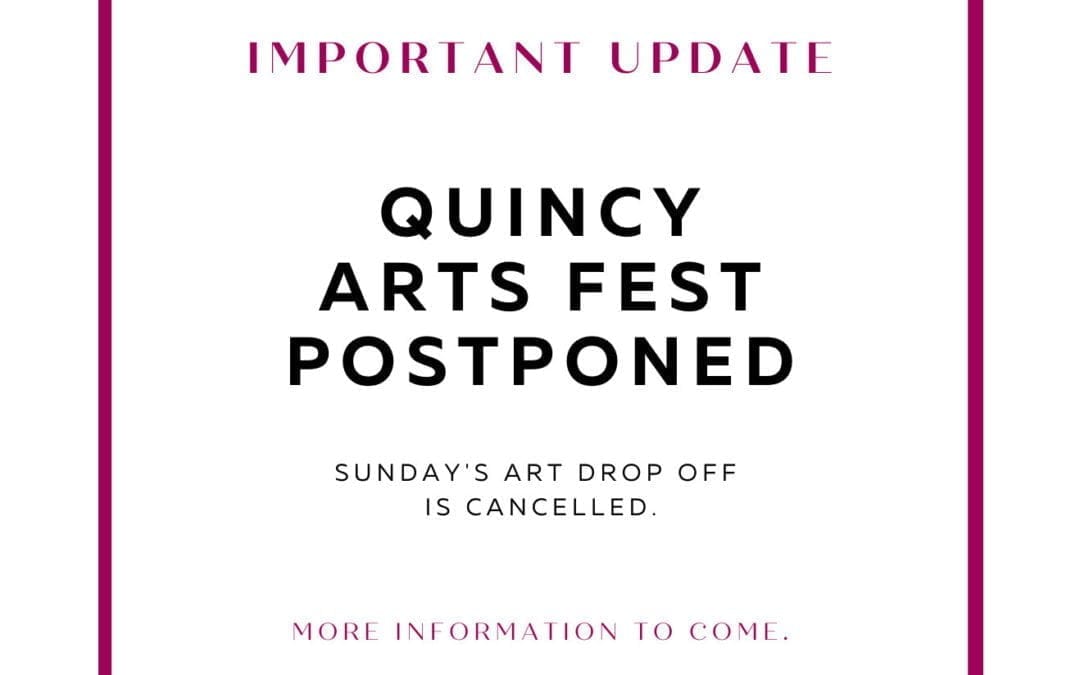 IMPORTANT UPDATE

QUINCY ARTS FEST POSTPONED

SUNDAY'S ART DROP OFF IS CANCELLED.

MORE INFORMATION TO COME.